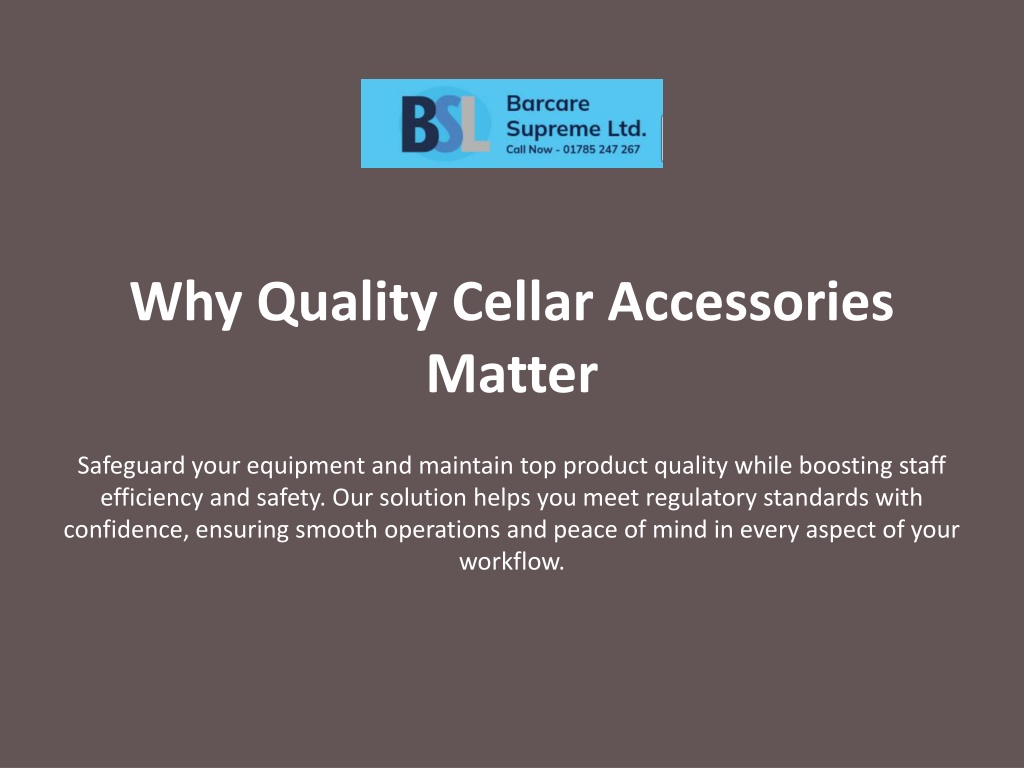 BSL
Barcare
Supreme Ltd.
Call Now - 01785 247 267

Why Quality Cellar Accessories Matter

Safeguard your equipment and maintain top product quality while boosting staff efficiency and safety. Our solution helps you meet regulatory standards with confidence, ensuring smooth operations and peace of mind in every aspect of your workflow.